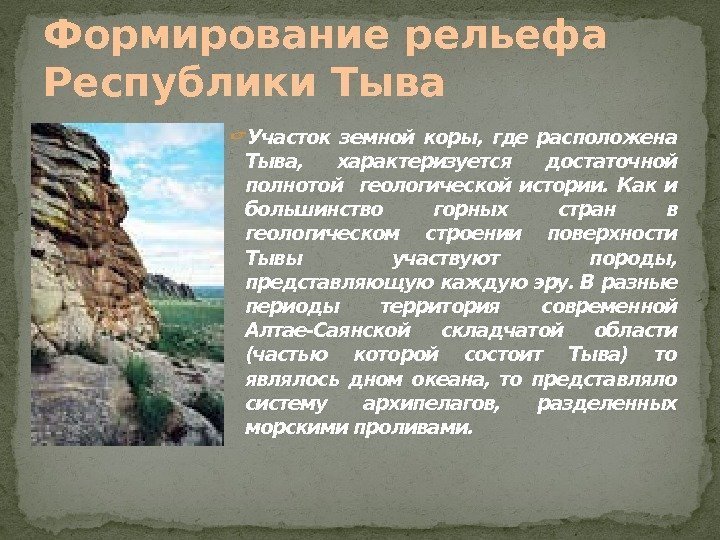 Формирование рельефа Республики Тыва

Участок земной коры, где расположена Тыва, характеризуется достаточной полнотой геологической истории. Как и большинство горных стран в геологическом строении поверхности Тывы участвуют породы, представляющую каждую эру. В разные периоды территория современной Алтае-Саянской складчатой области (частью которой состоит Тыва) то являлось дном океана, то представляло систему архипелагов, разделенных морскими проливами.